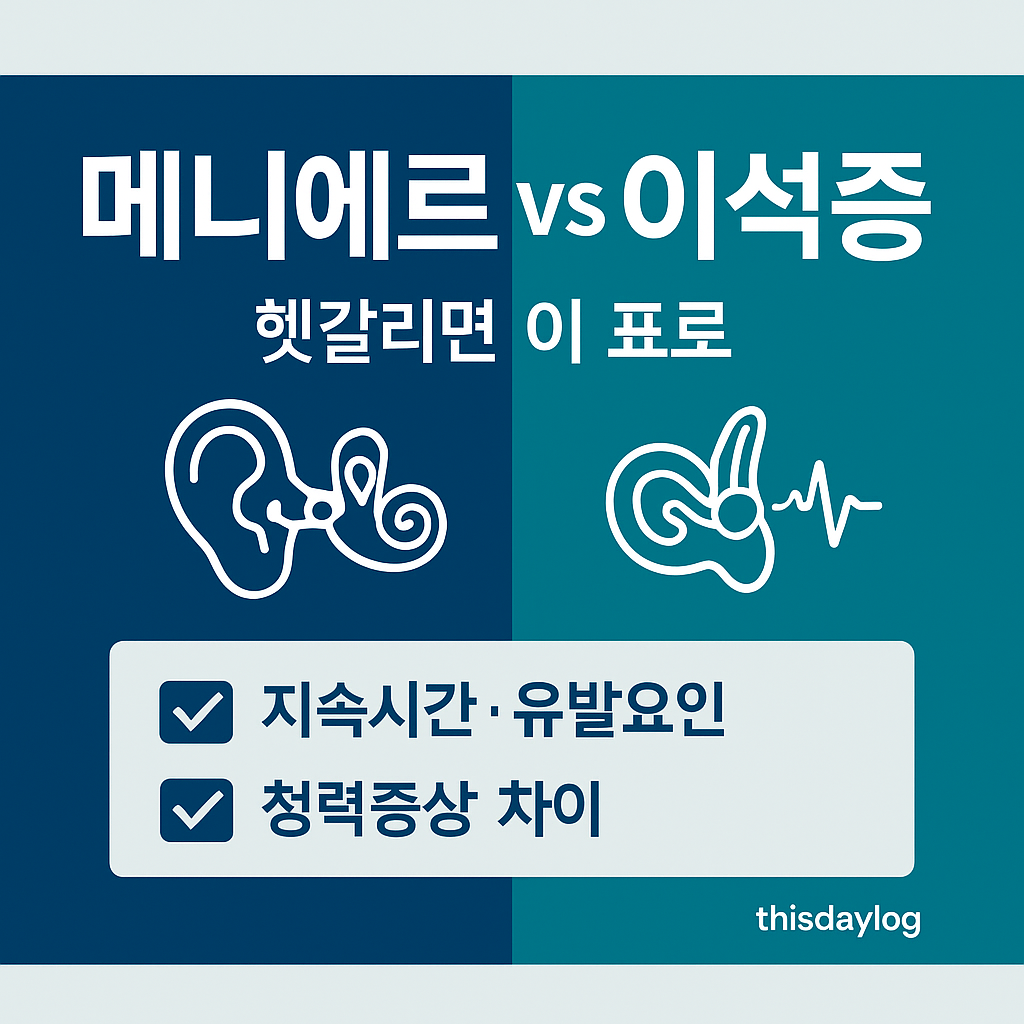 메니에르 vs 이석증

헷갈리면 이 표로

지속시간·유발요인

청력증상 차이

thisdaylog